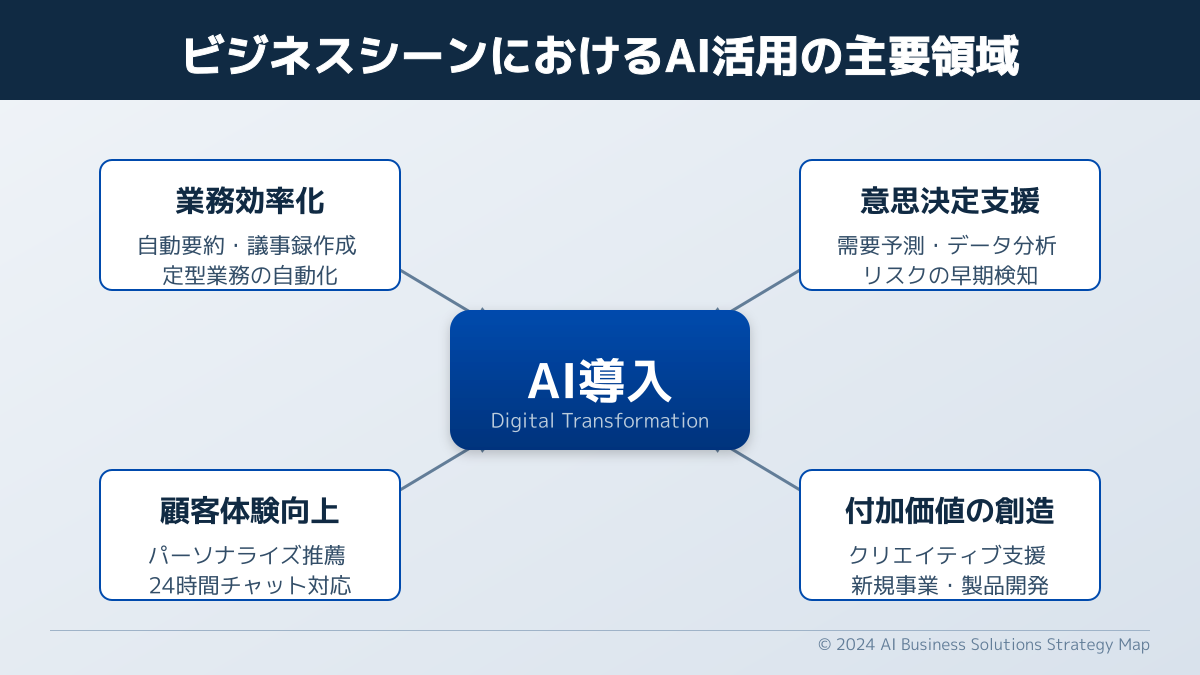 ビジネスシーンにおけるAI活用の主要領域

業務効率化
自動要約・議事録作成
定型業務の自動化

意思決定支援
需要予測・データ分析
リスクの早期検知

AI導入
Digital Transformation

顧客体験向上
パーソナライズ推薦
24時間チャット対応

付加価値の創造
クリエイティブ支援
新規事業・製品開発

© 2024 AI Business Solutions Strategy Map